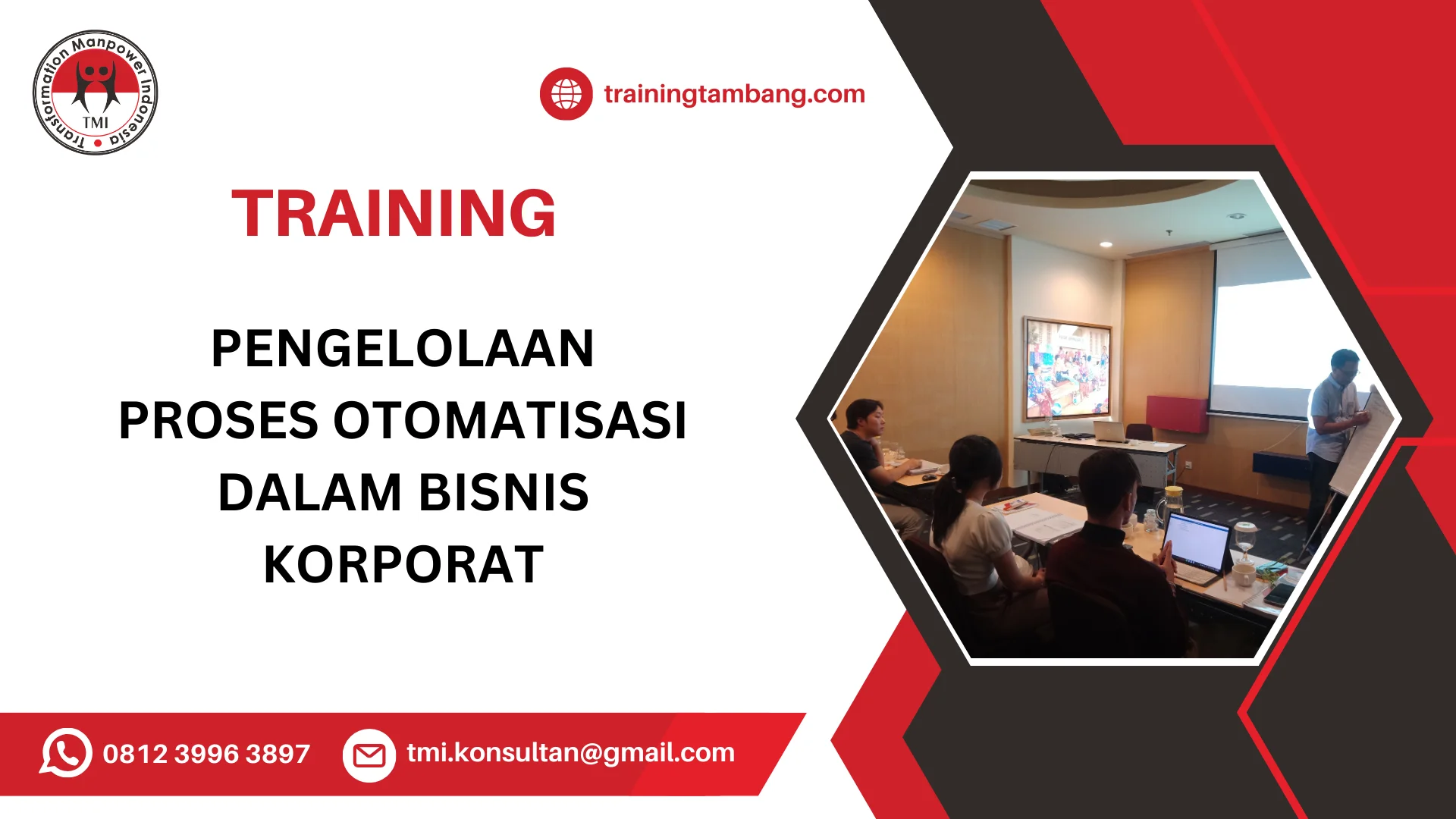 Transformation Manpower Indonesia
TMI

trainingtambang.com

TRAINING

PENGELOLAAN PROSES OTOMATISASI DALAM BISNIS KORPORAT

0812 3996 3897

tmi.konsultan@gmail.com